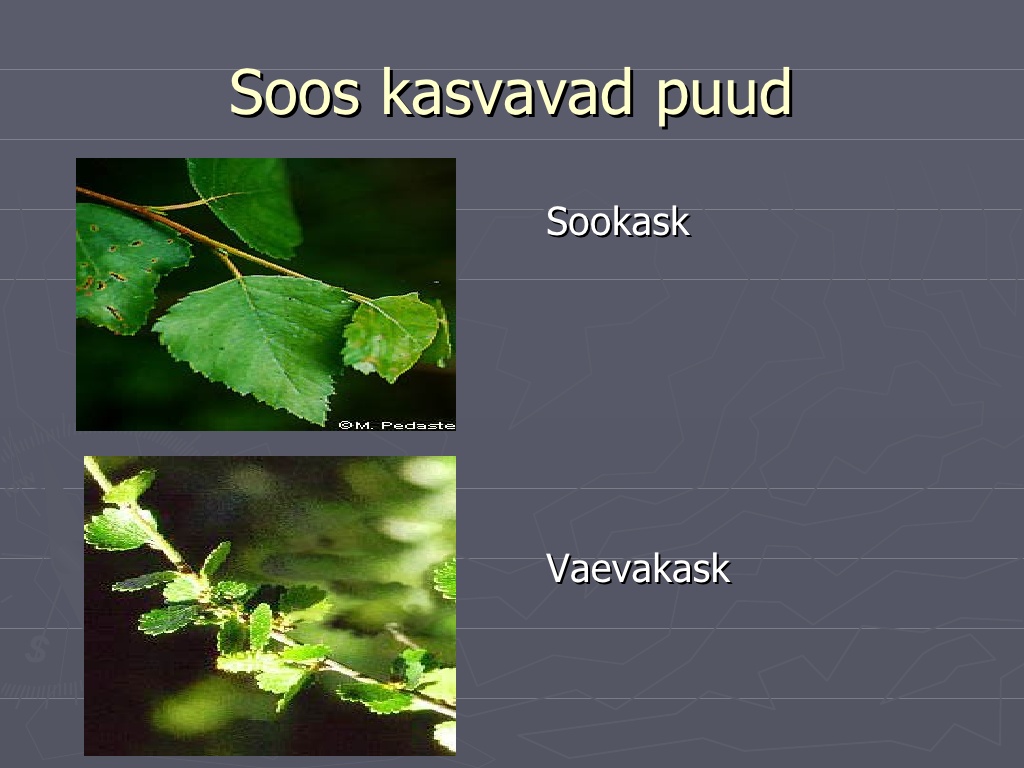 Soos kasvavad puud

©M. Pedaste

Sookask

Vaevakask